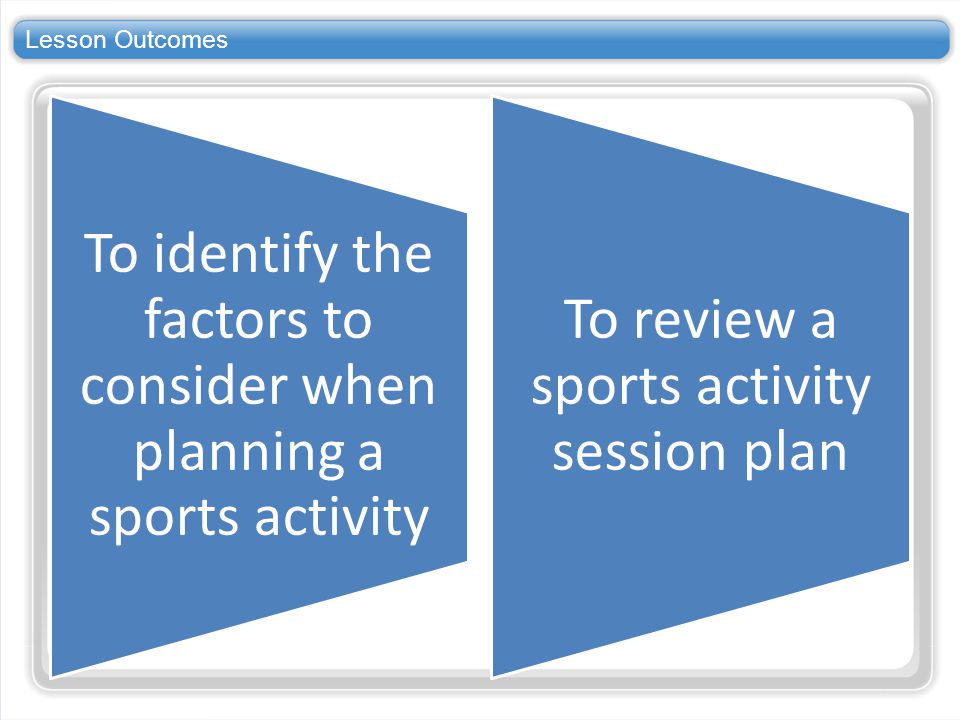 Lesson Outcomes

To identify the factors to consider when planning a sports activity

To review a sports activity session plan